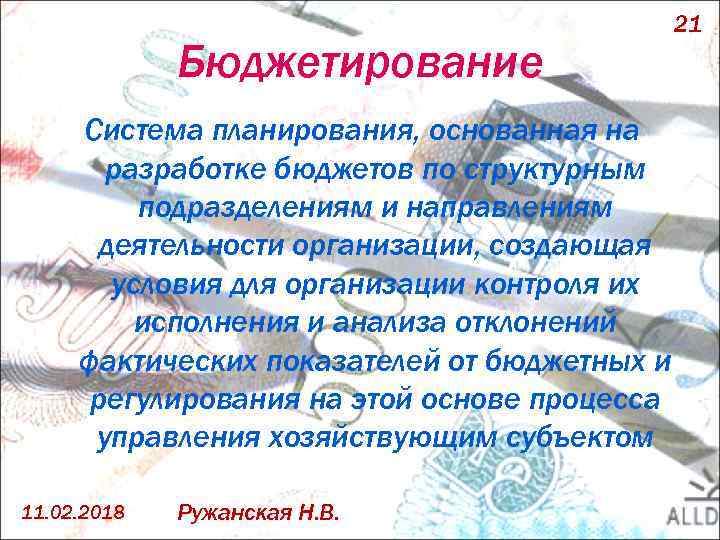 21

Бюджетирование

Система планирования, основанная на разработке бюджетов по структурным подразделениям и направлениям деятельности организации, создающая условия для организации контроля их исполнения и анализа отклонений фактических показателей от бюджетных и регулирования на этой основе процесса управления хозяйствующим субъектом

11.02.2018

Ружанская Н.В.

ALLD